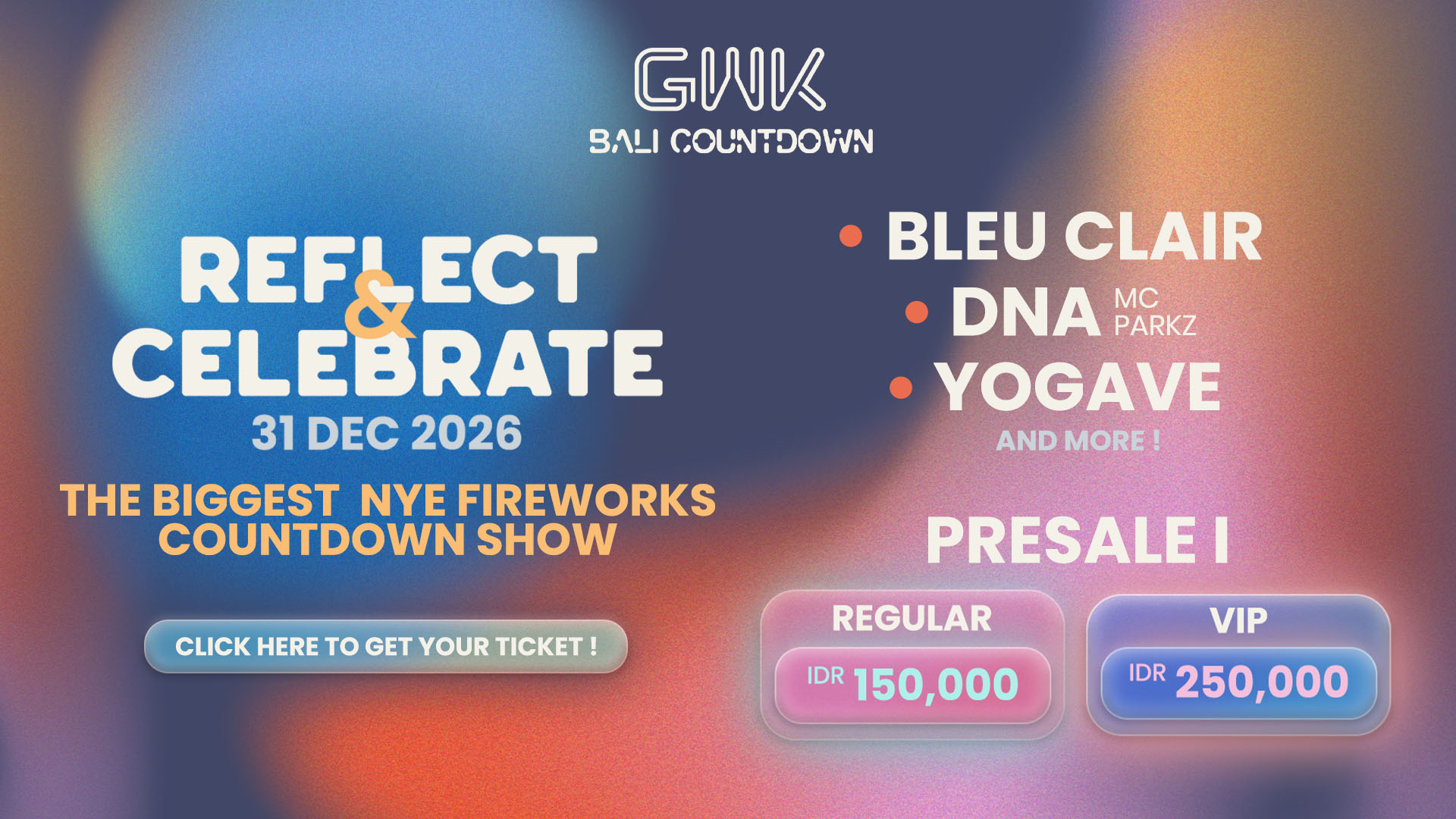 GWK
BALI COUNTDOWN

REFLECT
&
CELEBRATE
31 DEC 2026

THE BIGGEST NYE FIREWORKS COUNTDOWN SHOW

CLICK HERE TO GET YOUR TICKET !

• BLEU CLAIR
• DNA MC PARKZ
• YOGAVE
AND MORE !

PRESALE I

REGULAR
IDR 150,000

VIP
IDR 250,000